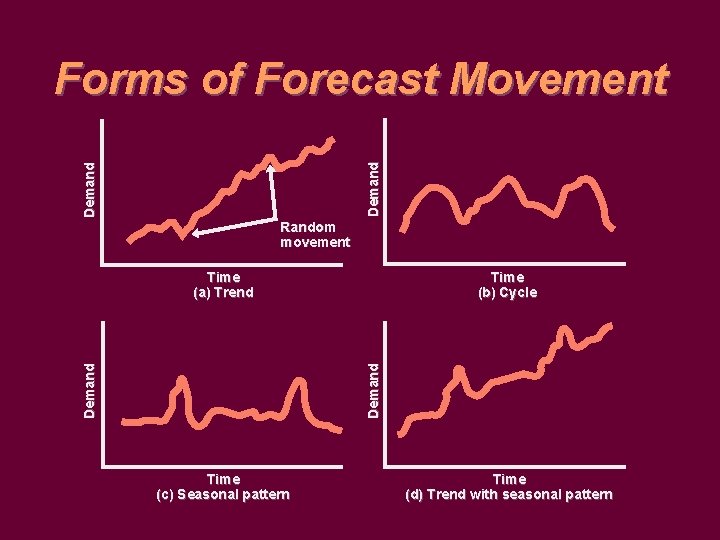 Forms of Forecast Movement

Demand

Random movement

Time
(a) Trend

Demand

Time
(b) Cycle

Demand

Time
(c) Seasonal pattern

Demand

Time
(d) Trend with seasonal pattern